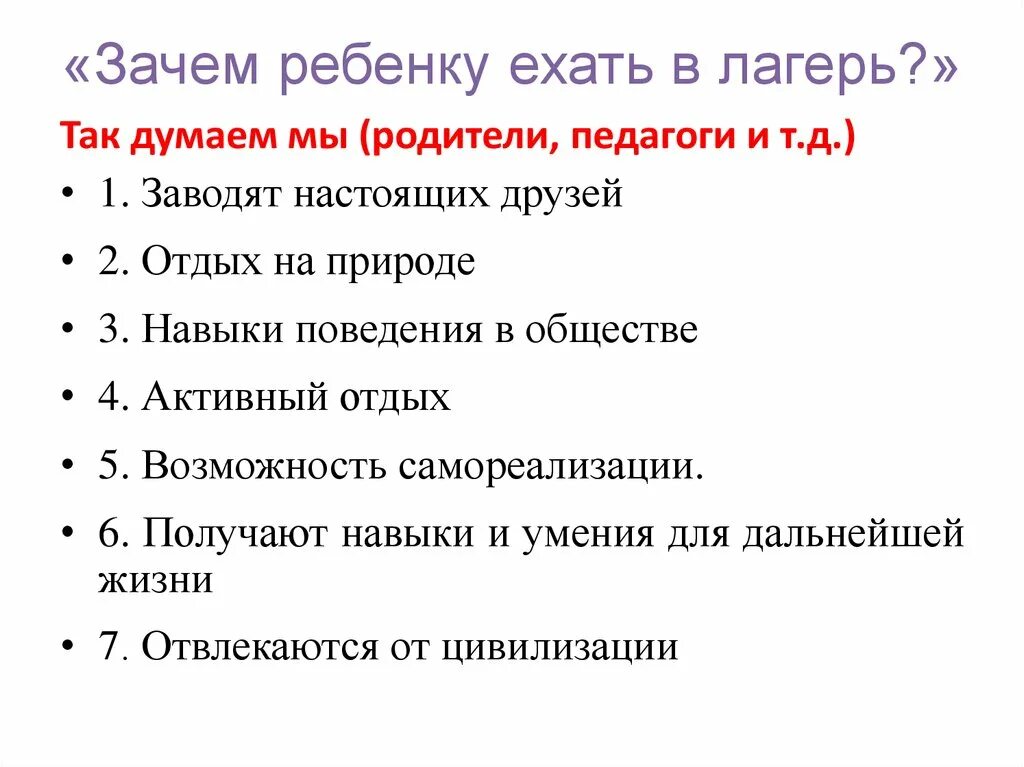 «Зачем ребенку ехать в лагерь?»

Так думаем мы (родители, педагоги и т.д.)

• 1. Заводят настоящих друзей
• 2. Отдых на природе
• 3. Навыки поведения в обществе
• 4. Активный отдых
• 5. Возможность самореализации.
• 6. Получают навыки и умения для дальнейшей жизни
• 7. Отвлекаются от цивилизации